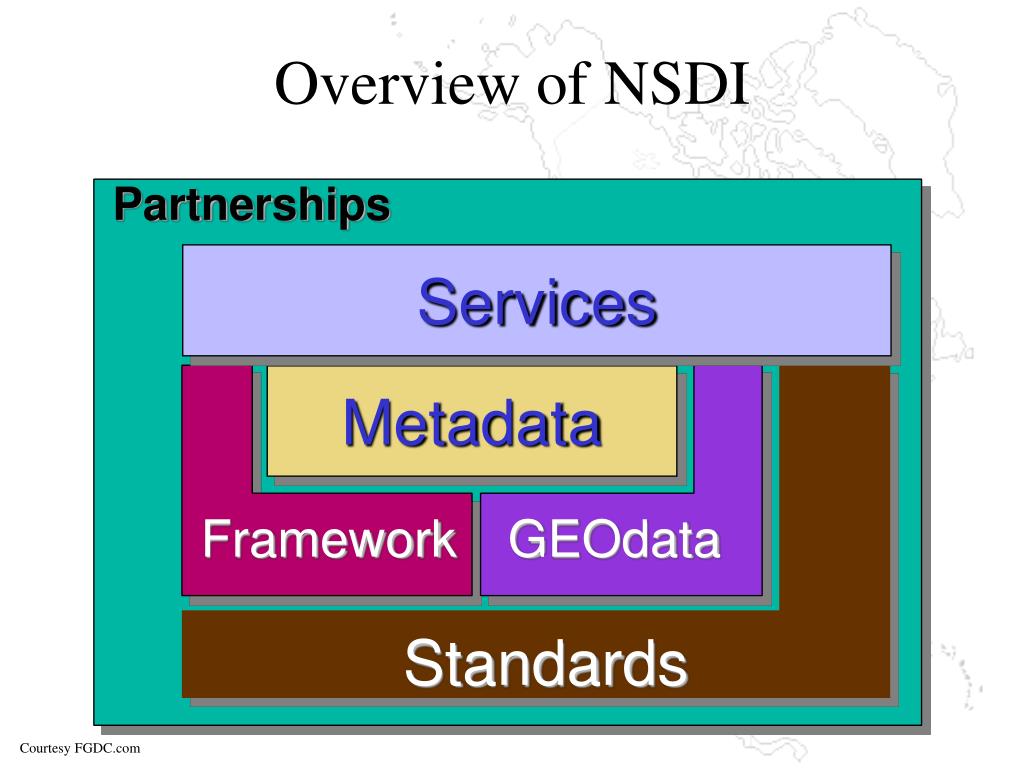 Overview of NSDI

Partnerships

Services

Metadata

Framework

GEOdata

Standards

Courtesy FGDC.com